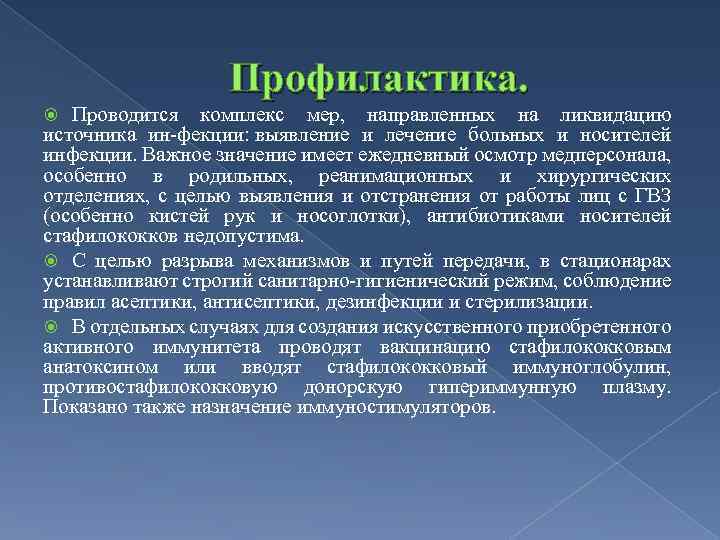 Профилактика.

Проводится комплекс мер, направленных на ликвидацию источника ин-фекции: выявление и лечение больных и носителей инфекции. Важное значение имеет ежедневный осмотр медперсонала, особенно в родильных, реанимационных и хирургических отделениях, с целью выявления и отстранения от работы лиц с ГВЗ (особенно кистей рук и носоглотки), антибиотиками носителей стафилококков недопустима.

С целью разрыва механизмов и путей передачи, в стационарах устанавливают строгий санитарно-гигиенический режим, соблюдение правил асептики, антисептики, дезинфекции и стерилизации.

В отдельных случаях для создания искусственного приобретенного активного иммунитета проводят вакцинацию стафилококковым анатоксином или вводят стафилококковый иммуноглобулин, противостафилококковую донорскую гипериммунную плазму. Показано также назначение иммуностимуляторов.